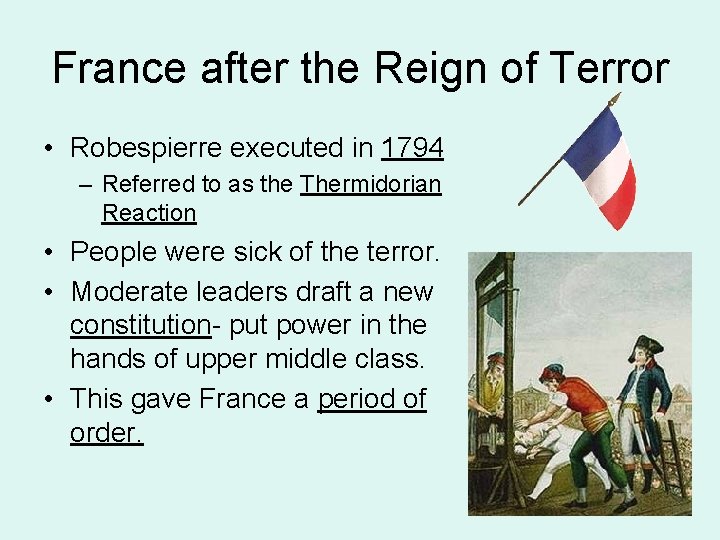 France after the Reign of Terror

• Robespierre executed in 1794
– Referred to as the Thermidorian Reaction
• People were sick of the terror.
• Moderate leaders draft a new constitution- put power in the hands of upper middle class.
• This gave France a period of order.